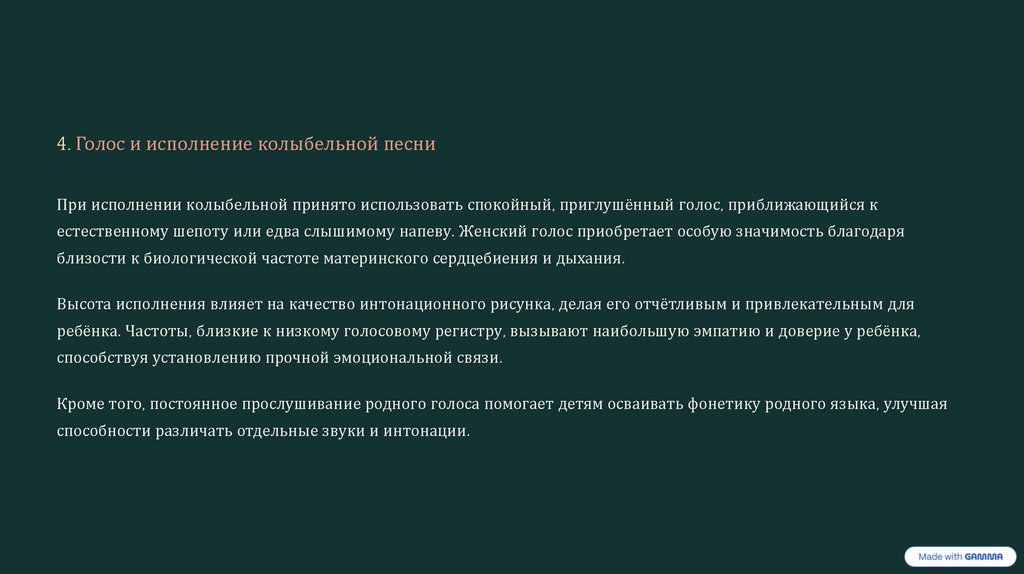 4. Голос и исполнение колыбельной песни

При исполнении колыбельной принято использовать спокойный, приглушённый голос, приближающийся к естественному шепоту или едва слышимому напеву. Женский голос приобретает особую значимость благодаря близости к биологической частоте материнского сердцебиения и дыхания.

Высота исполнения влияет на качество интонационного рисунка, делая его отчётливым и привлекательным для ребёнка. Частоты, близкие к низкому голосовому регистру, вызывают наибольшую эмпатию и доверие у ребёнка, способствуя установлению прочной эмоциональной связи.

Кроме того, постоянное прослушивание родного голоса помогает детям осваивать фонетику родного языка, улучшая способности различать отдельные звуки и интонации.

Made with GAMMA